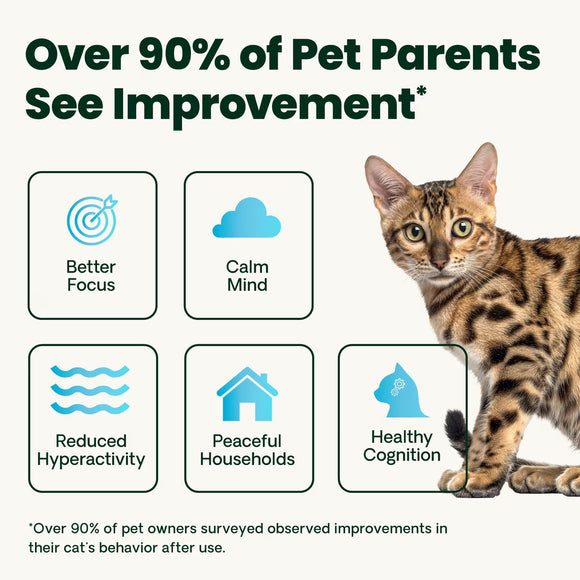 Over 90% of Pet Parents See Improvement*

Better Focus

Calm Mind

Reduced Hyperactivity

Peaceful Households

Healthy Cognition

*Over 90% of pet owners surveyed observed improvements in their cat's behavior after use.